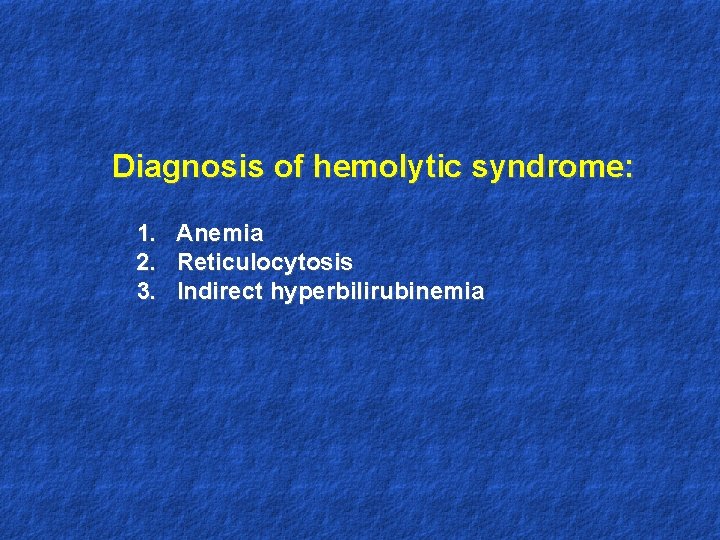 Diagnosis of hemolytic syndrome:

1. Anemia
2. Reticulocytosis
3. Indirect hyperbilirubinemia